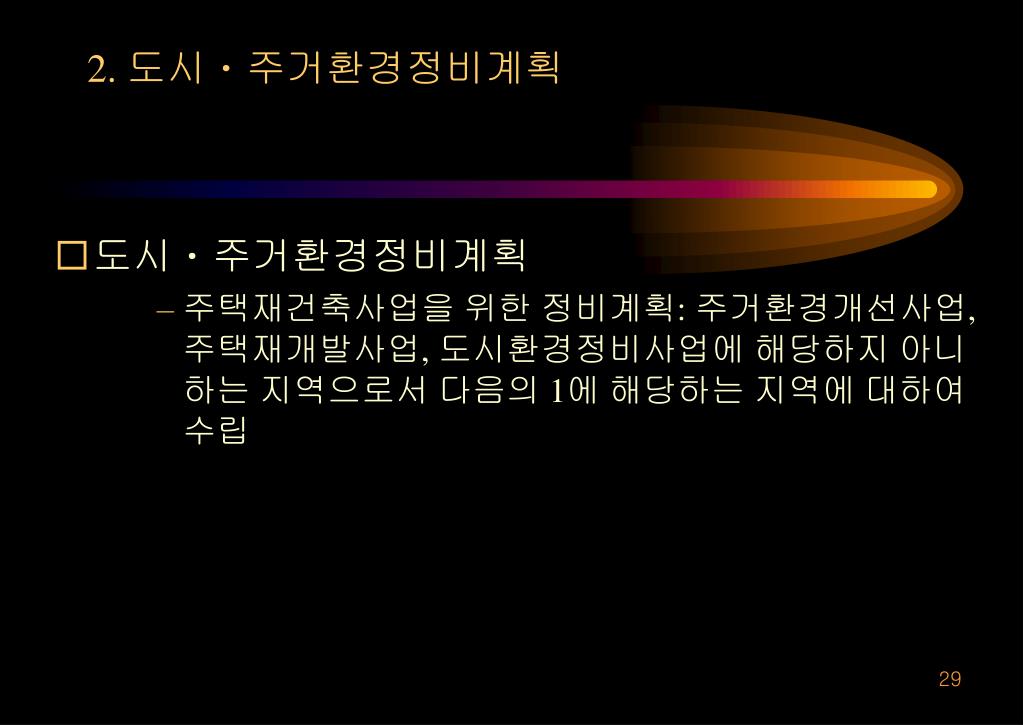 2. 도시・주거환경정비계획

□ 도시・주거환경정비계획

– 주택재건축사업을 위한 정비계획: 주거환경개선사업, 주택재개발사업, 도시환경정비사업에 해당하지 아니하는 지역으로서 다음의 1에 해당하는 지역에 대하여 수립

29